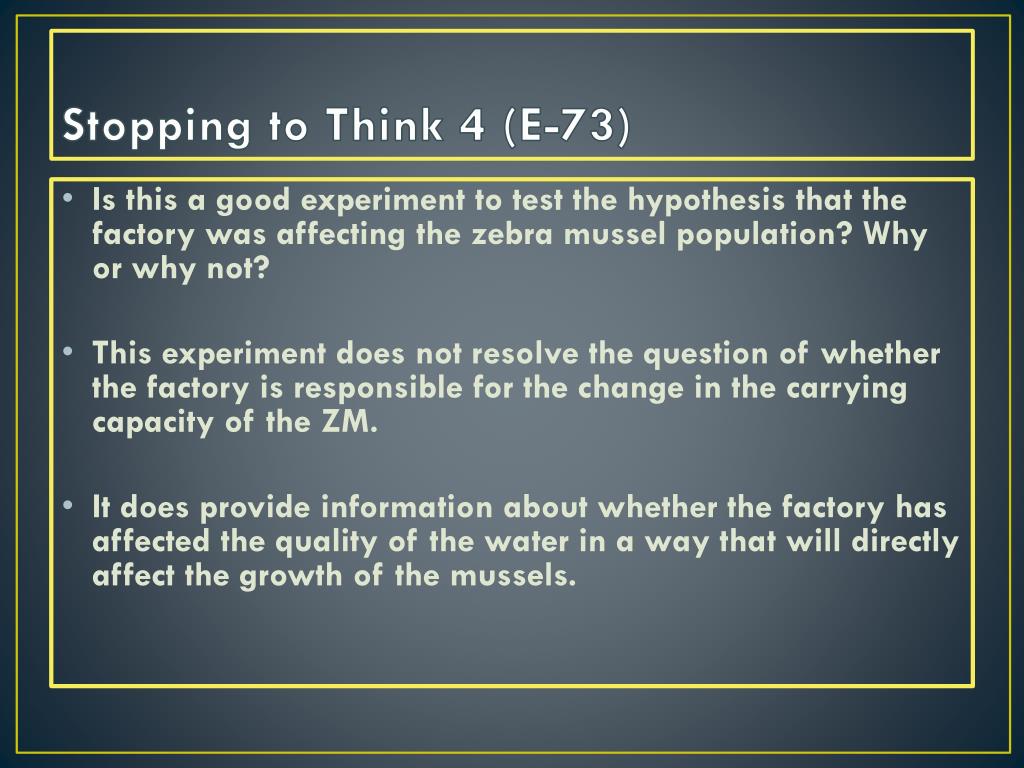 Stopping to Think 4 (E-73)

• Is this a good experiment to test the hypothesis that the factory was affecting the zebra mussel population? Why or why not?

• This experiment does not resolve the question of whether the factory is responsible for the change in the carrying capacity of the ZM.

• It does provide information about whether the factory has affected the quality of the water in a way that will directly affect the growth of the mussels.